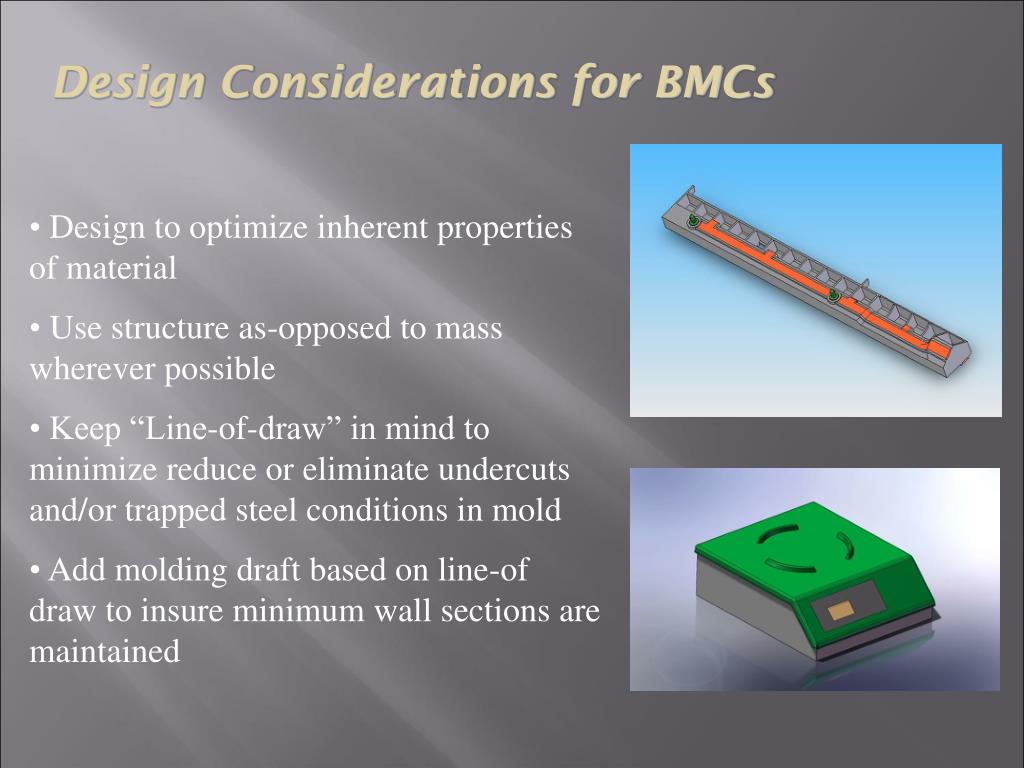 Design Considerations for BMCs

• Design to optimize inherent properties of material

• Use structure as-opposed to mass wherever possible

• Keep “Line-of-draw” in mind to minimize reduce or eliminate undercuts and/or trapped steel conditions in mold

• Add molding draft based on line-of draw to insure minimum wall sections are maintained